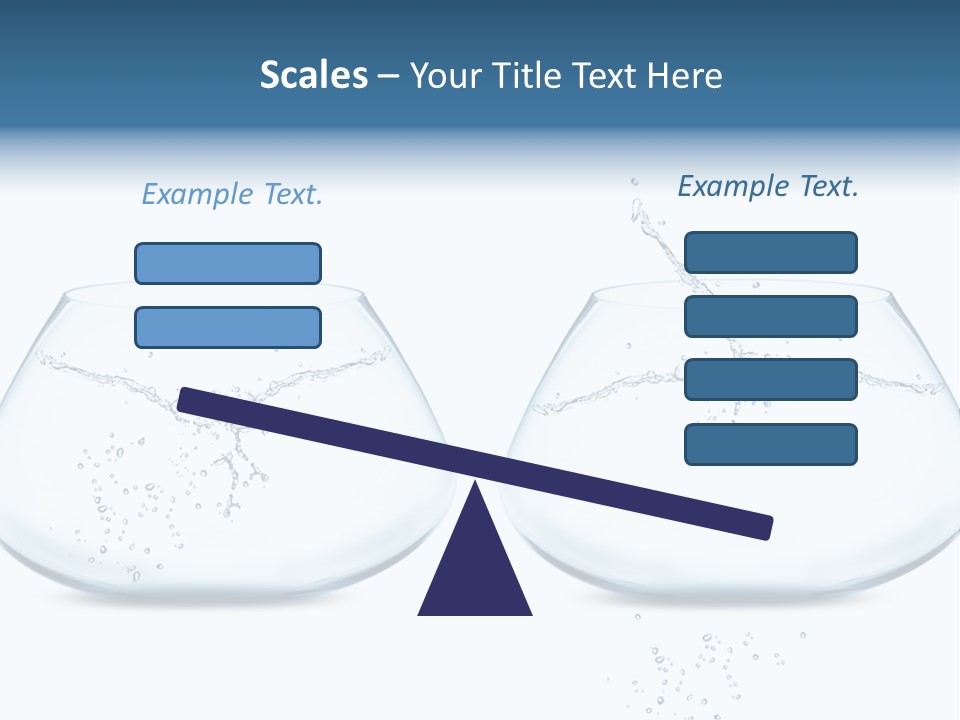 Scales – Your Title Text Here

Example Text.

Example Text.